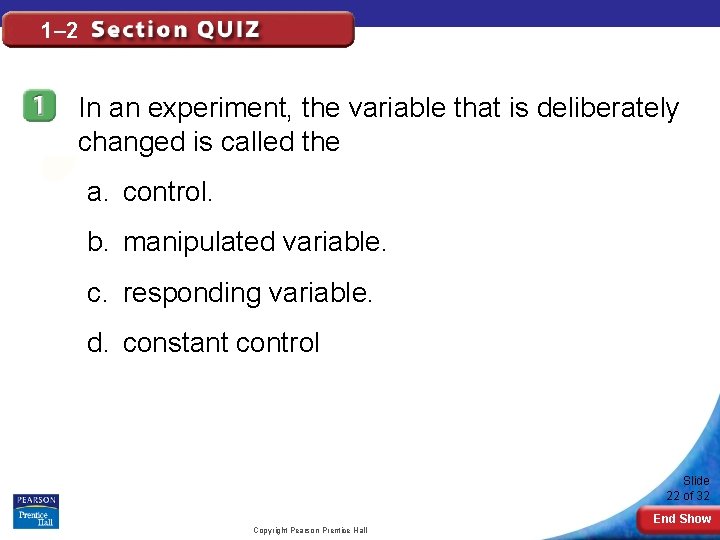 1–2 Section QUIZ

1 In an experiment, the variable that is deliberately changed is called the

a. control.

b. manipulated variable.

c. responding variable.

d. constant control

PEARSON
Prentice Hall

Copyright Pearson Prentice Hall

Slide 22 of 32

End Show